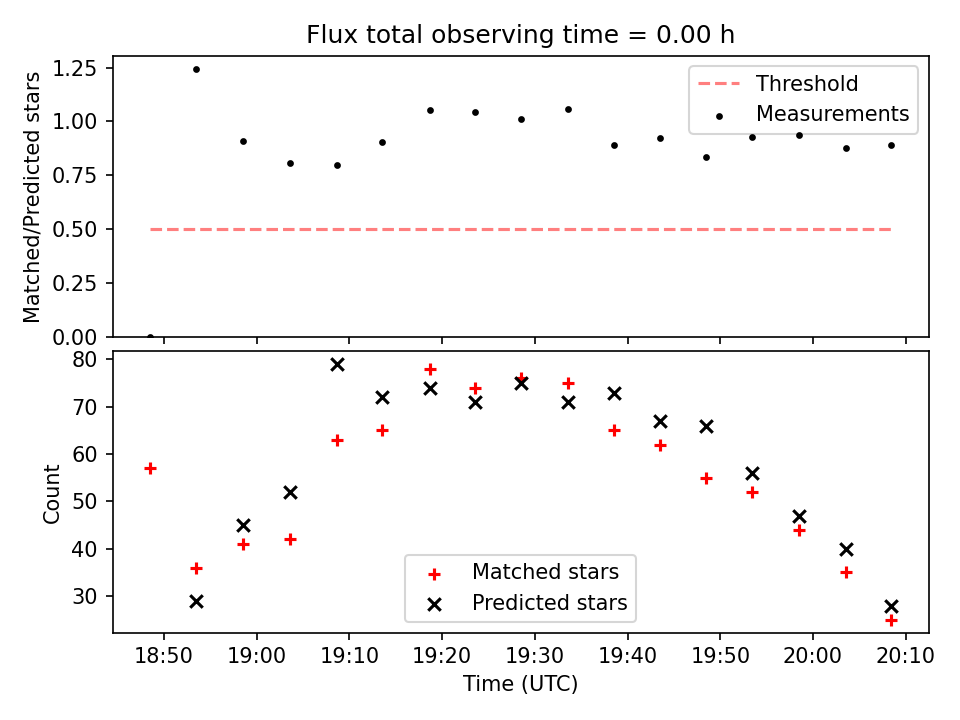 Flux total observing time = 0.00 h

Matched/Predicted stars

1.25
1.00
0.75
0.50
0.25
0.00

Threshold
Measurements

Count

80
70
60
50
40
30

Matched stars
Predicted stars

18:50
19:00
19:10
19:20
19:30
19:40
19:50
20:00
20:10

Time (UTC)